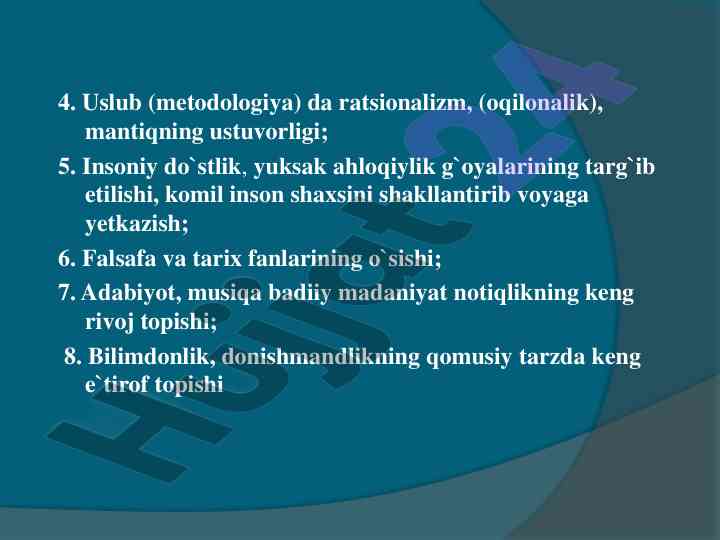 4. Uslub (metodologiya) da ratsionalizm, (oqilonalik), mantiqning ustuvorligi;

5. Insoniy do`stlik, yuksak ahloqiylik g`oyalarining targ`ib etilishi, komil inson shaxsini shakllantirib voyaga yetkazish;

6. Falsafa va tarix fanlarining o`sishi;

7. Adabiyot, musiqa badiiy madaniyat notiqlikning keng rivoj topishi;

8. Bilimdonlik, donishmandlikning qomusiy tarzda keng e`tirof topishi

Hujjat24